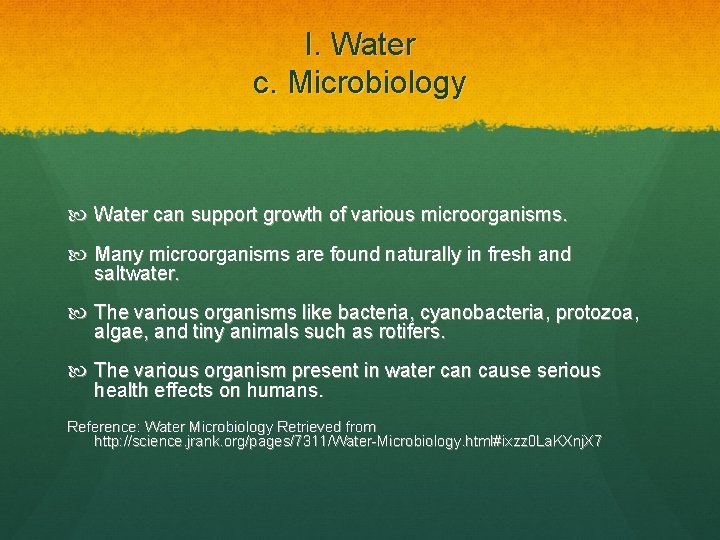 I. Water
c. Microbiology

Water can support growth of various microorganisms.

Many microorganisms are found naturally in fresh and saltwater.

The various organisms like bacteria, cyanobacteria, protozoa, algae, and tiny animals such as rotifers.

The various organism present in water can cause serious health effects on humans.

Reference: Water Microbiology Retrieved from http://science.jrank.org/pages/7311/Water-Microbiology.html#ixzz0LaKXnjX7